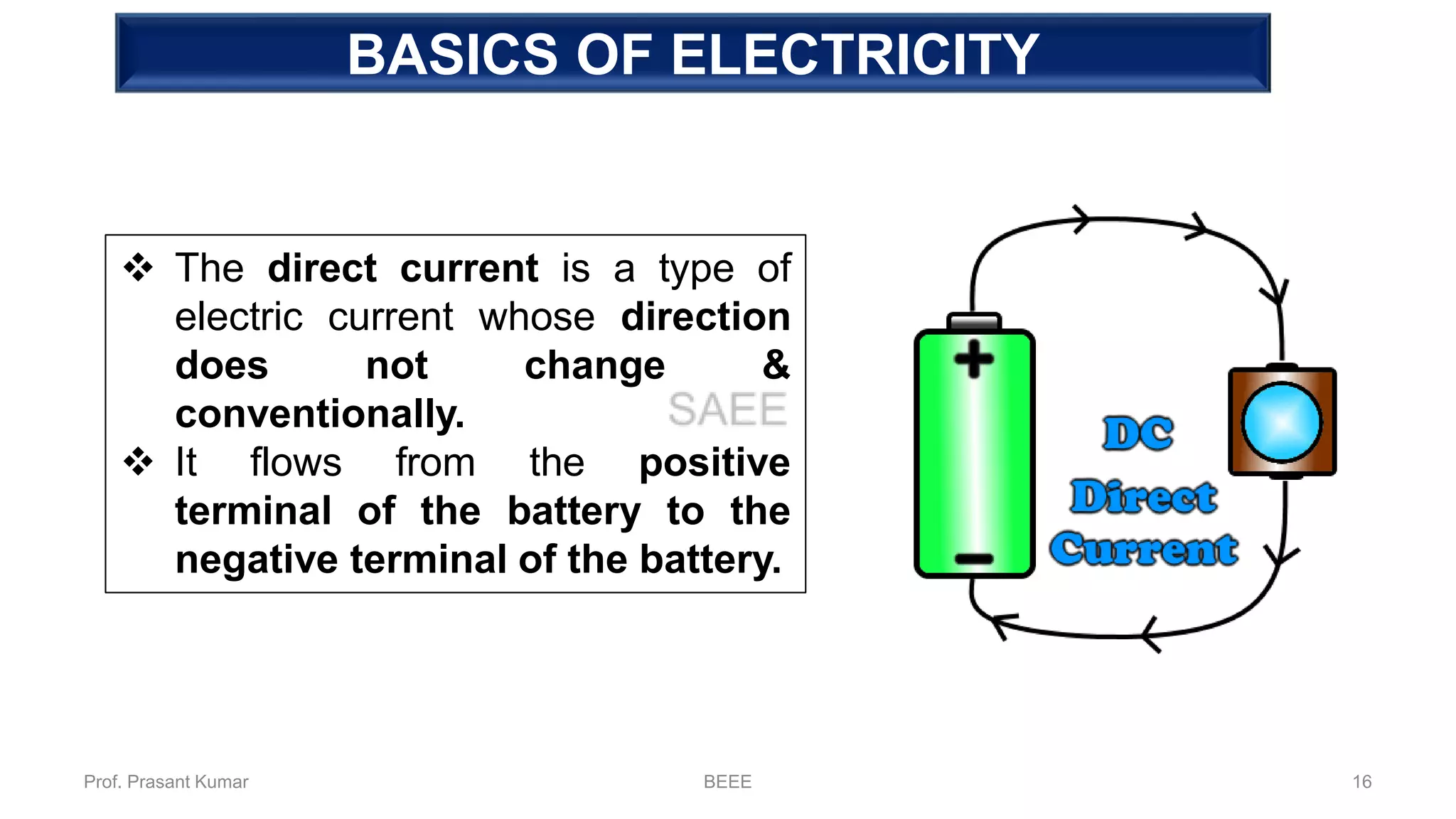 BASICS OF ELECTRICITY

❖ The direct current is a type of electric current whose direction does not change & conventionally.

SAEE

❖ It flows from the positive terminal of the battery to the negative terminal of the battery.

+

−

DC
Direct
Current

Prof. Prasant Kumar

BEEE

16